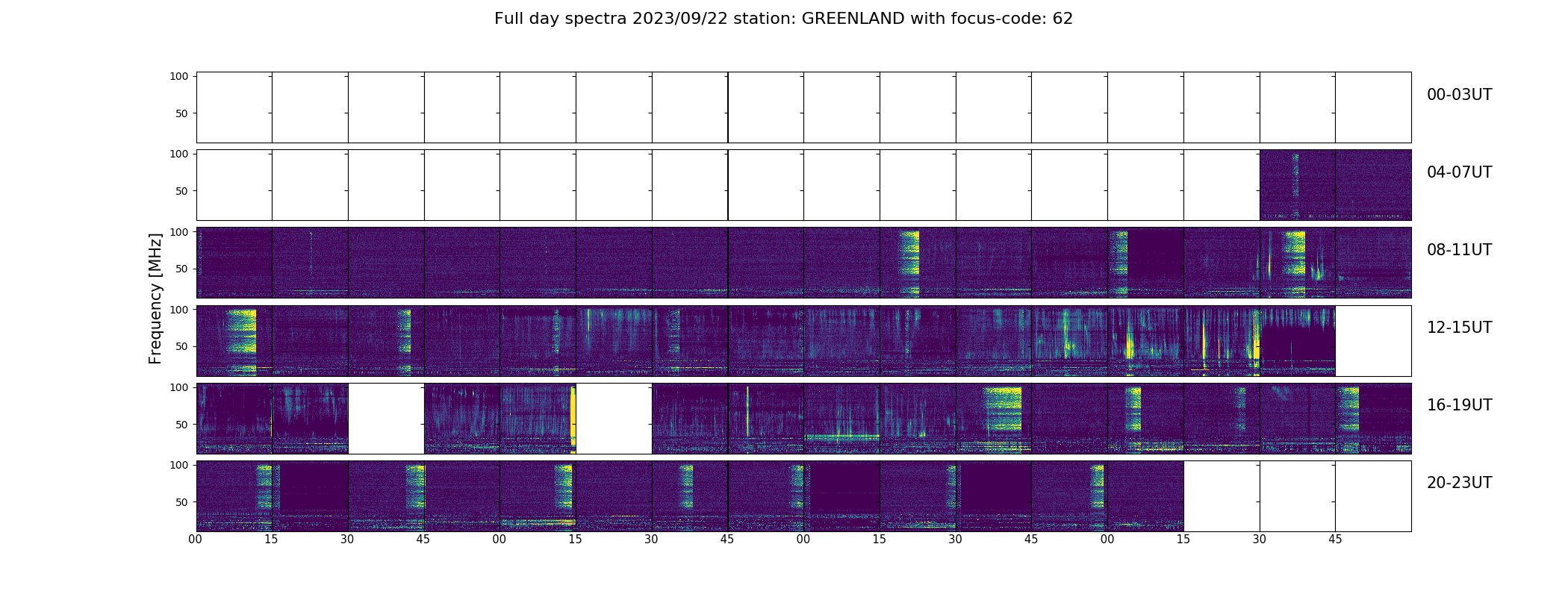 Full day spectra 2023/09/22 station: GREENLAND with focus-code: 62

Frequency [MHz]

100
50
00-03UT

100
50
04-07UT

100
50
08-11UT

100
50
12-15UT

100
50
16-19UT

100
50
20-23UT

00 15 30 45 00 15 30 45 00 15 30 45 00 15 30 45